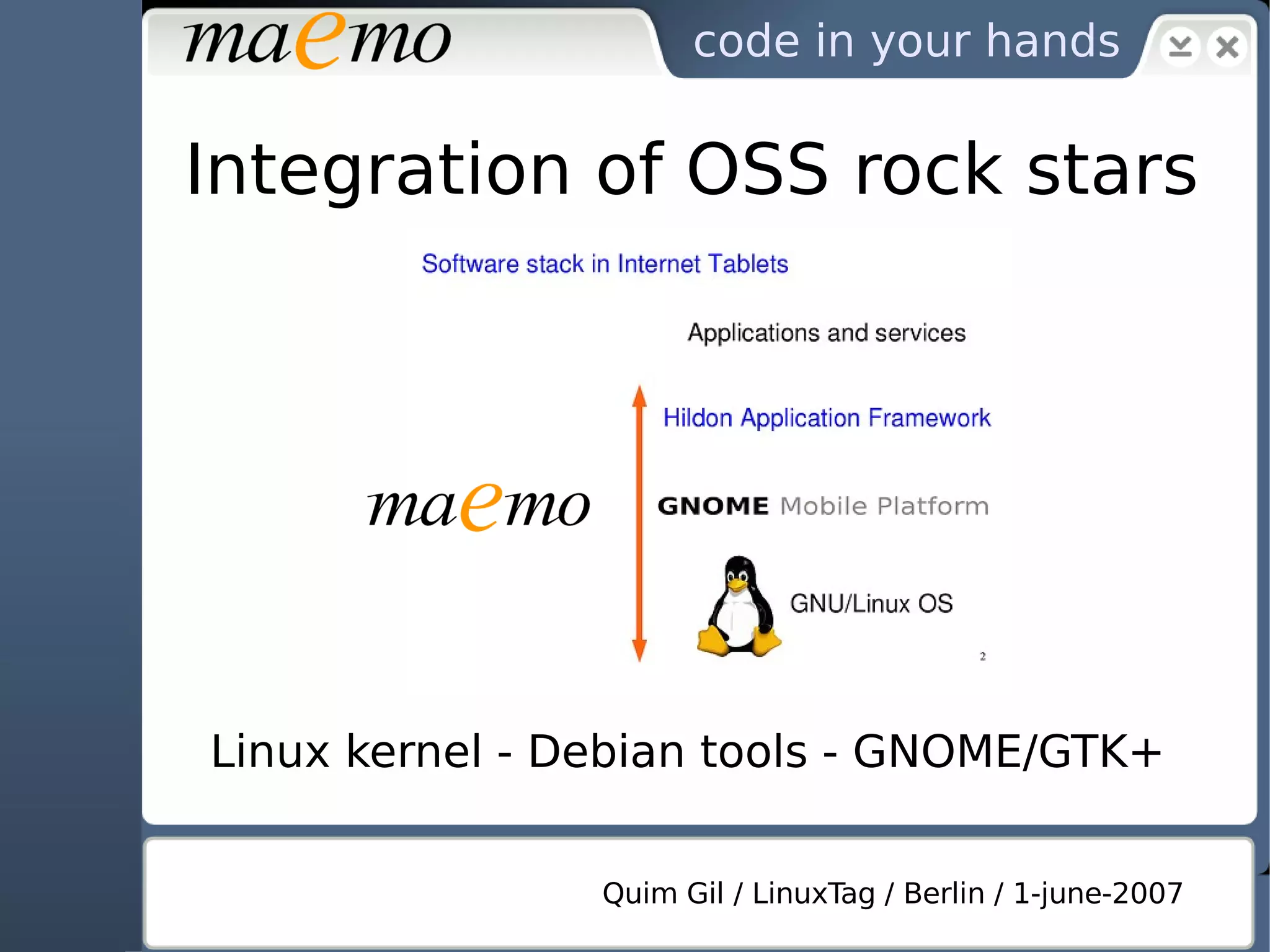 maemo

code in your hands

Integration of OSS rock stars

Software stack in Internet Tablets

Applications and services

Hildon Application Framework

maemo

GNOME Mobile Platform

GNU/Linux OS

2

Linux kernel - Debian tools - GNOME/GTK+

Quim Gil / LinuxTag / Berlin / 1-june-2007